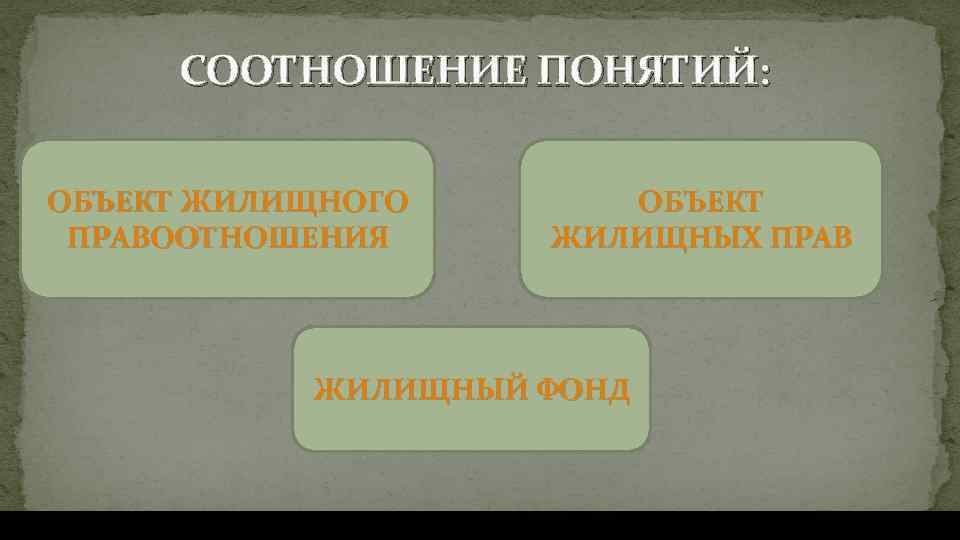 СООТНОШЕНИЕ ПОНЯТИЙ:

ОБЪЕКТ ЖИЛИЩНОГО ПРАВООТНОШЕНИЯ

ОБЪЕКТ ЖИЛИЩНЫХ ПРАВ

ЖИЛИЩНЫЙ ФОНД